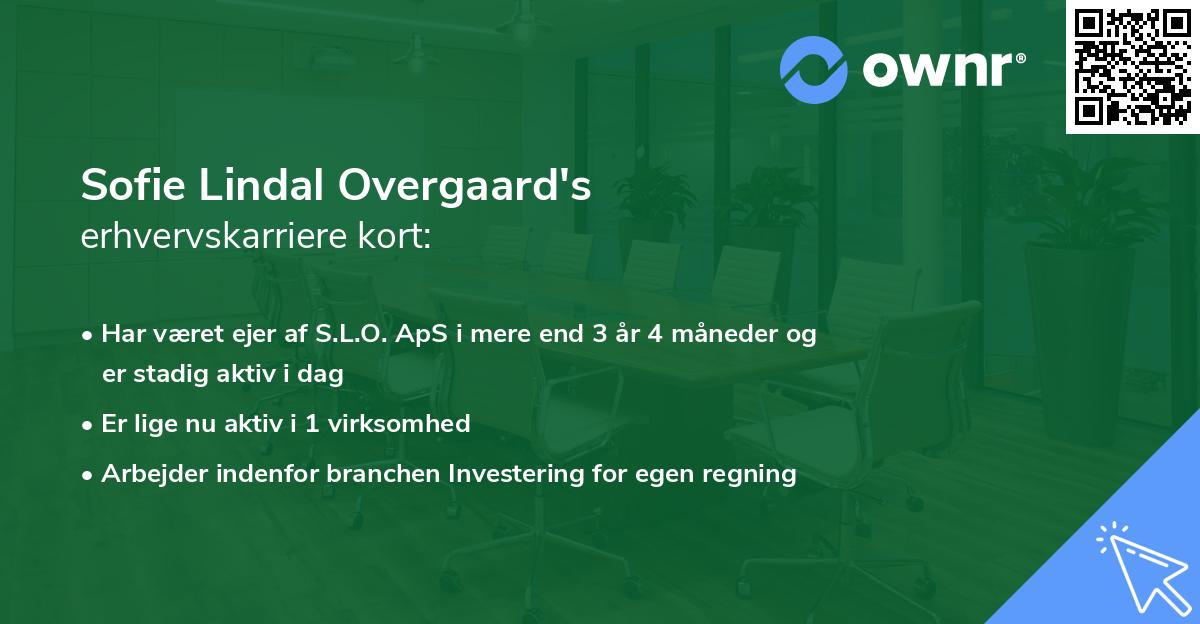 ownr®

Sofie Lindal Overgaard's
erhvervskarriere kort:

• Har været ejer af S.L.O. ApS i mere end 3 år 4 måneder og er stadig aktiv i dag
• Er lige nu aktiv i 1 virksomhed
• Arbejder indenfor branchen Investering for egen regning